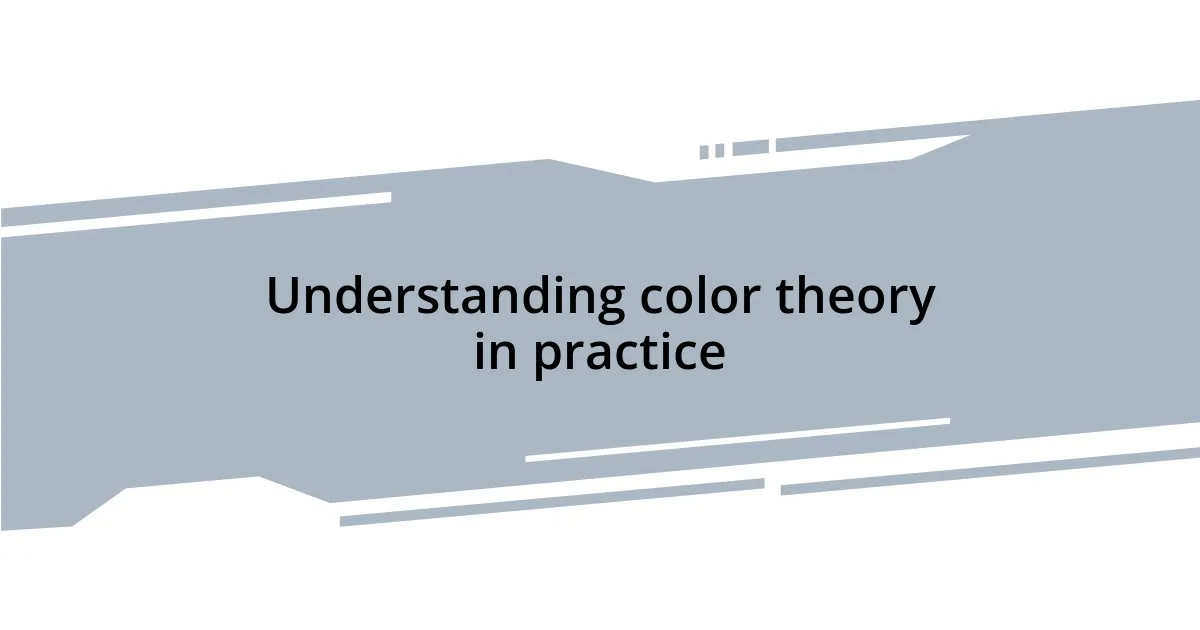 Understanding color theory in practice